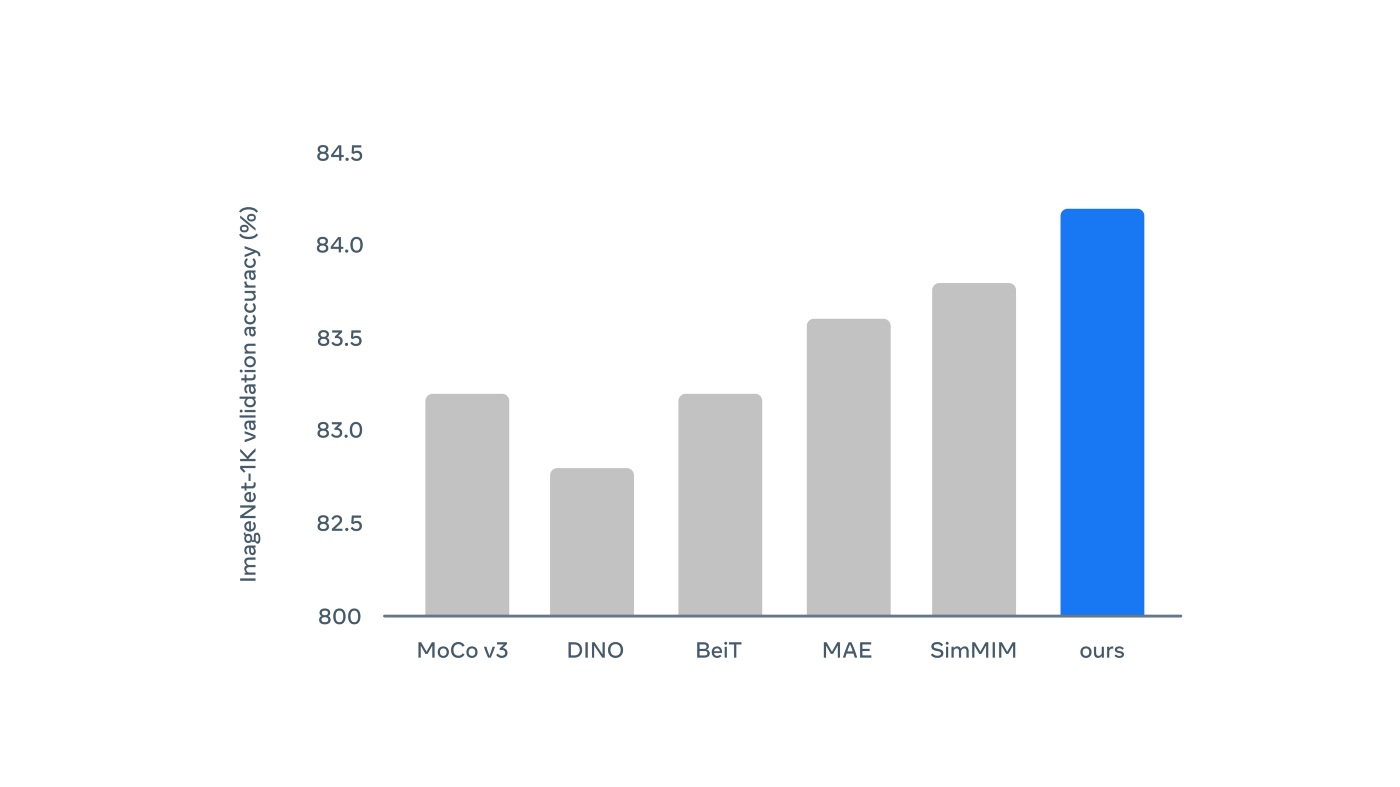 ImageNet-1K validation accuracy (%)

84.5
84.0
83.5
83.0
82.5
800

MoCo v3
DINO
BeiT
MAE
SimMIM
ours